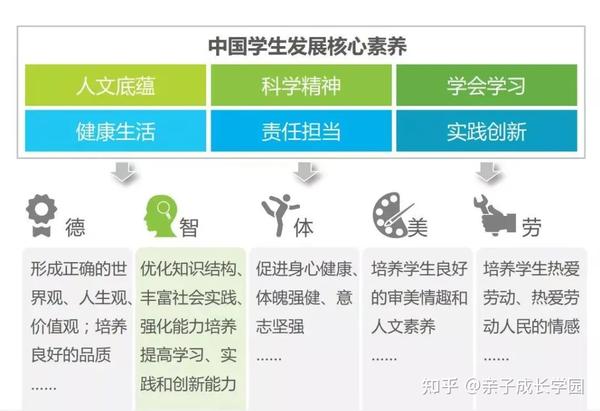 中国学生发展核心素养

人文底蕴 科学精神 学会学习

健康生活 责任担当 实践创新

德

形成正确的世界观、人生观、价值观；培养良好的品质
……

智

优化知识结构、丰富社会实践、强化能力培养提高学习、实践和创新能力

体

促进身心健康、体魄强健、意志坚强
……

美

培养学生良好的审美情趣和人文素养
……

劳

培养学生热爱劳动、热爱劳动人民的情感
……

知乎 @亲子成长学园